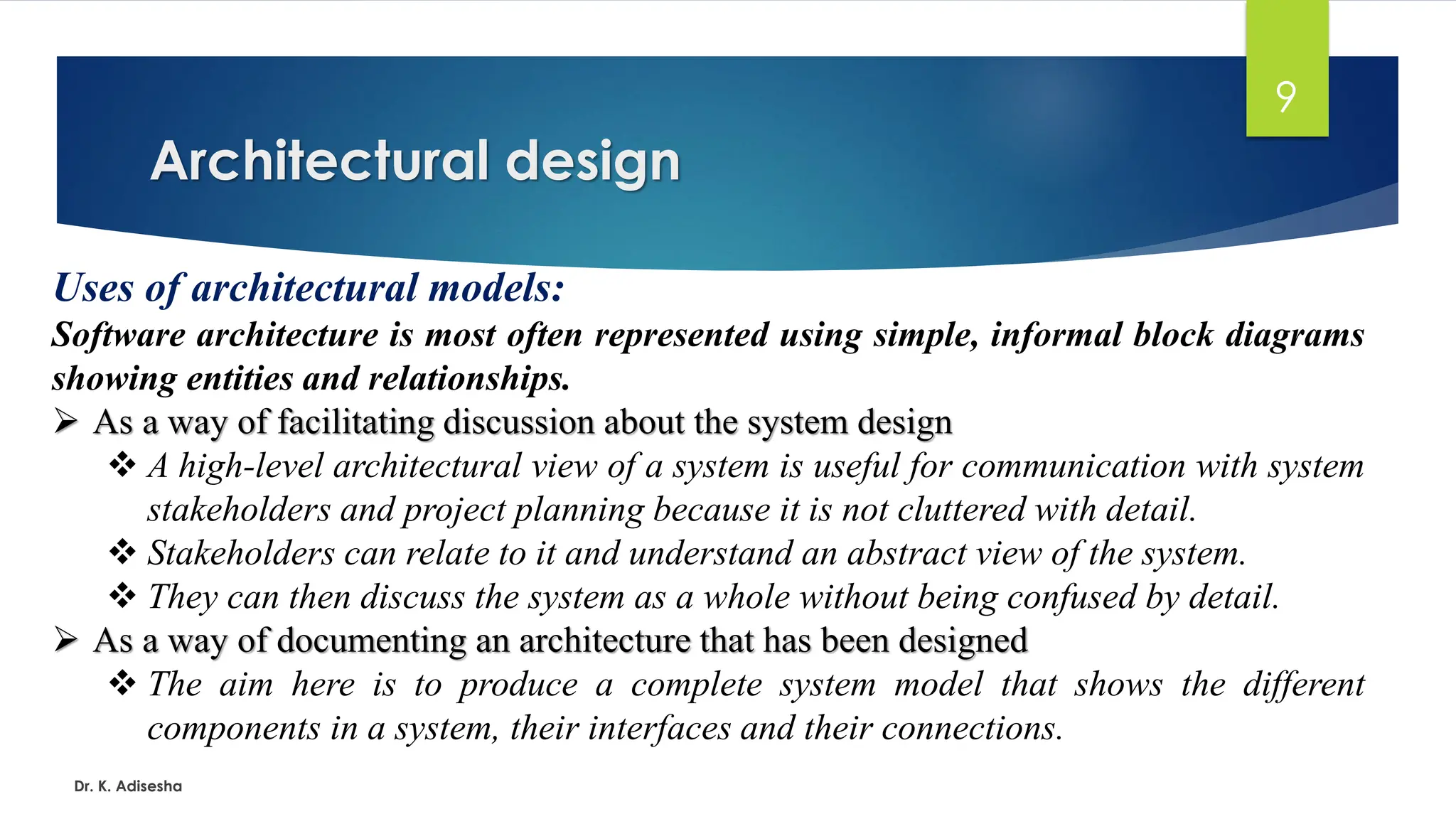 9

Architectural design

Uses of architectural models:

Software architecture is most often represented using simple, informal block diagrams showing entities and relationships.

➢ As a way of facilitating discussion about the system design

❖ A high-level architectural view of a system is useful for communication with system stakeholders and project planning because it is not cluttered with detail.

❖ Stakeholders can relate to it and understand an abstract view of the system.

❖ They can then discuss the system as a whole without being confused by detail.

➢ As a way of documenting an architecture that has been designed

❖ The aim here is to produce a complete system model that shows the different components in a system, their interfaces and their connections.

Dr. K. Adisesha